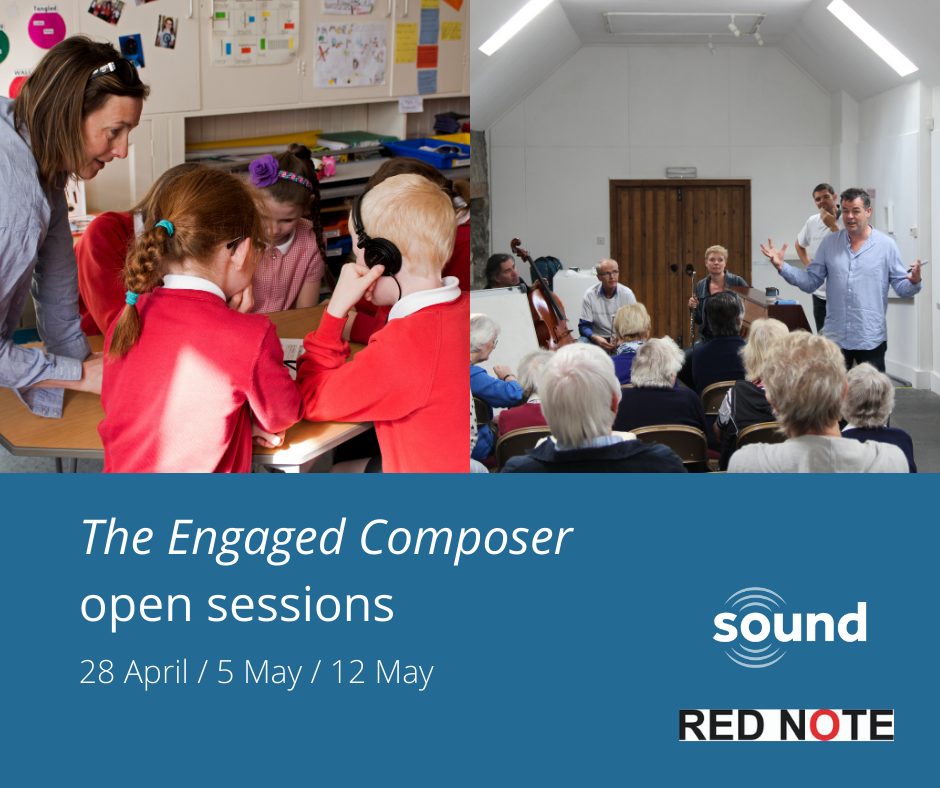 Tangled

The Engaged Composer
open sessions
28 April / 5 May / 12 May

sound

RED NOTE